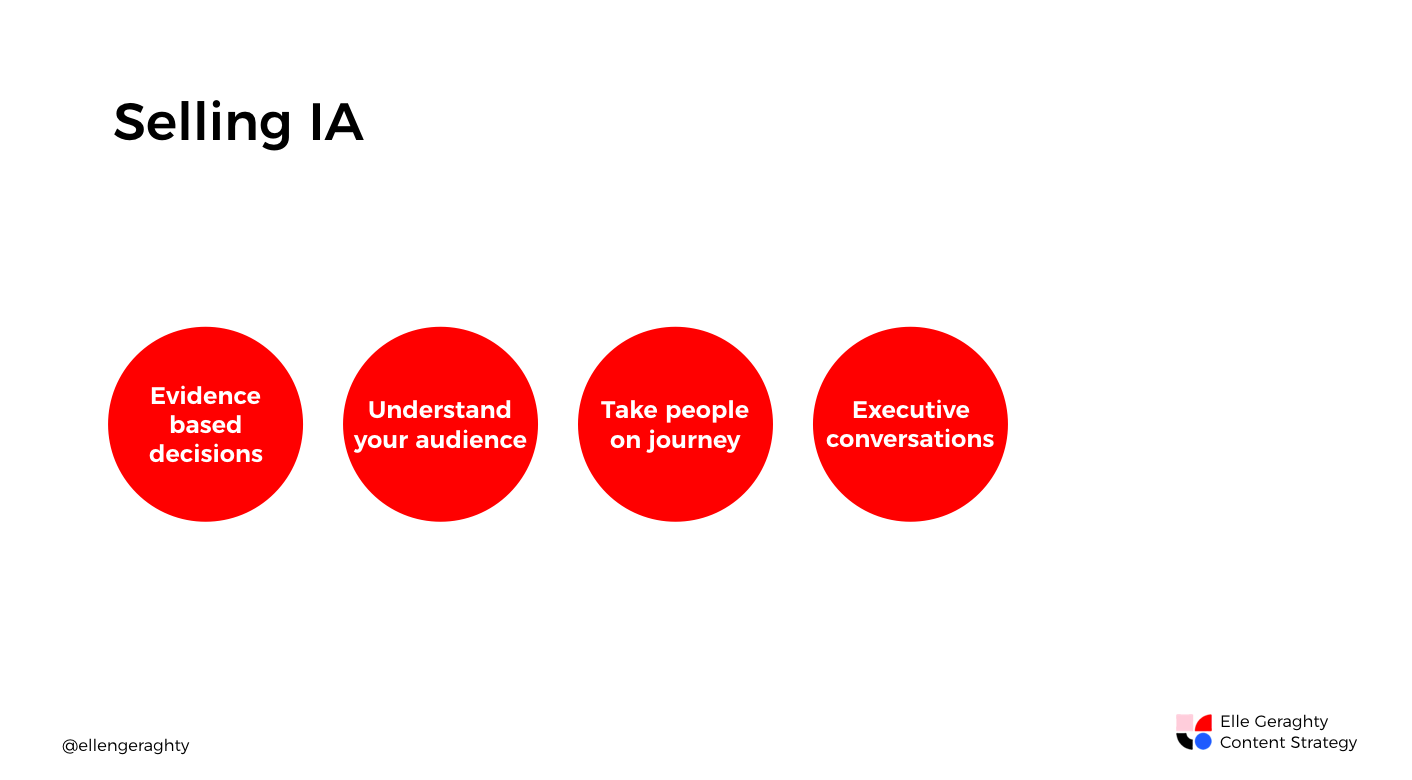 Selling IA

Evidence based decisions

Understand your audience

Take people on journey

Executive conversations

@ellengeraghty

Elle Geraghty
Content Strategy